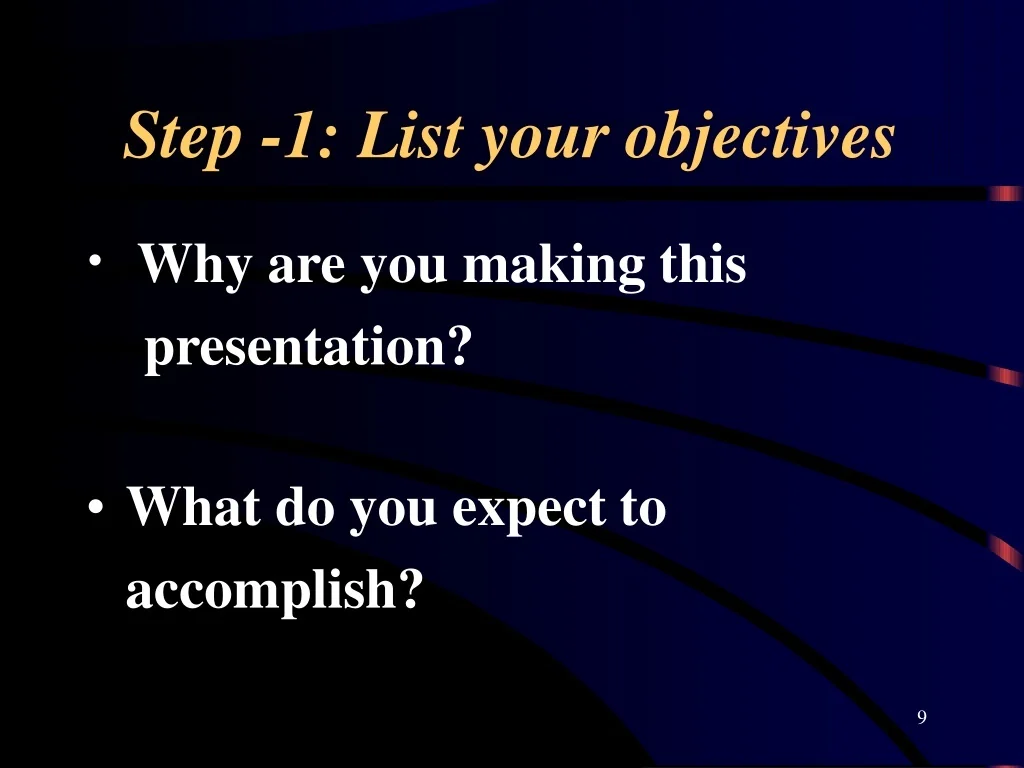 Step -1: List your objectives

• Why are you making this presentation?

• What do you expect to accomplish?

9